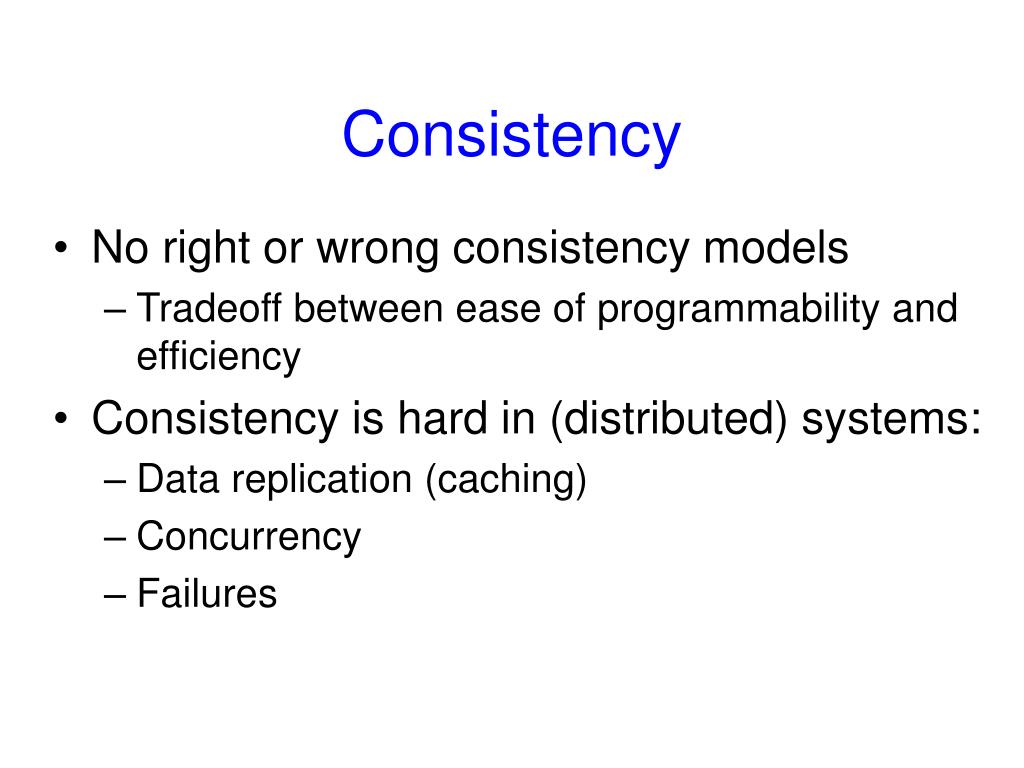 Consistency

• No right or wrong consistency models
– Tradeoff between ease of programmability and efficiency

• Consistency is hard in (distributed) systems:
– Data replication (caching)
– Concurrency
– Failures